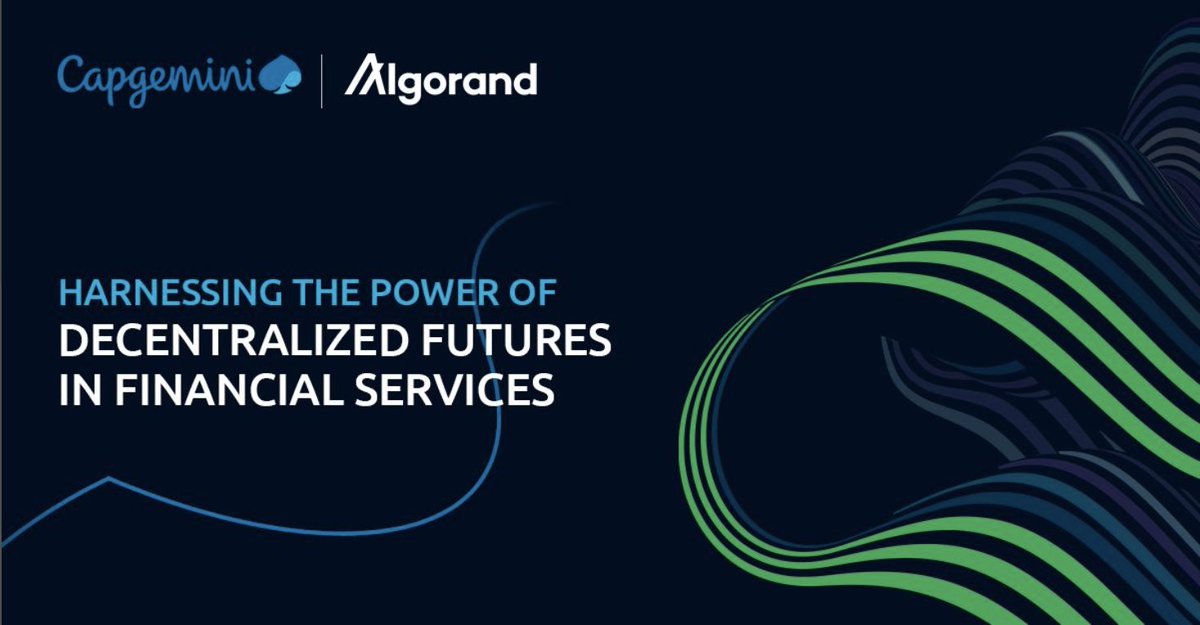 Capgemini | Algorand

HARNESSING THE POWER OF
DECENTRALIZED FUTURES IN FINANCIAL SERVICES